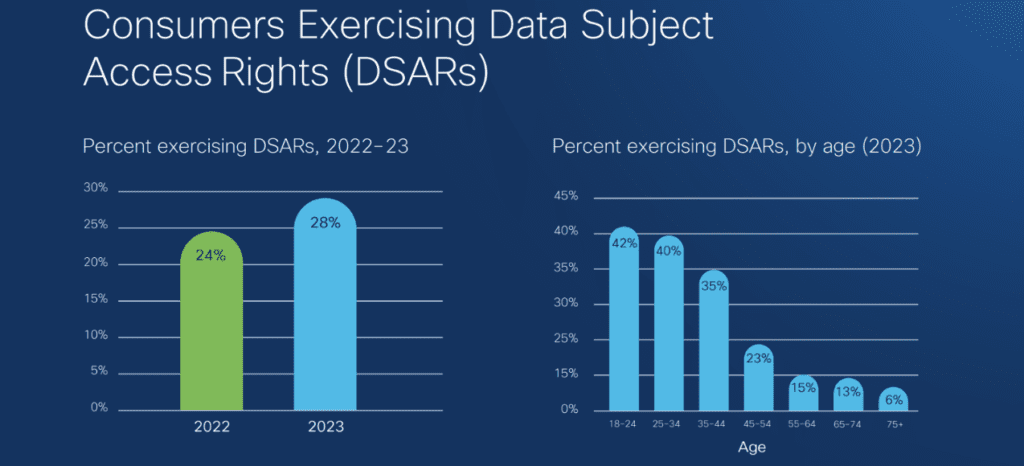 Consumers Exercising Data Subject Access Rights (DSARs)

Percent exercising DSARs, 2022–23

30%
25%
20%
15%
10%
5%
0%

24%
28%

2022
2023

Percent exercising DSARs, by age (2023)

45%
40%
35%
30%
25%
15%
0%

42%
40%
35%
23%
15%
13%
6%

18-24
25-34
35-44
45-54
55-64
65-74
75+

Age